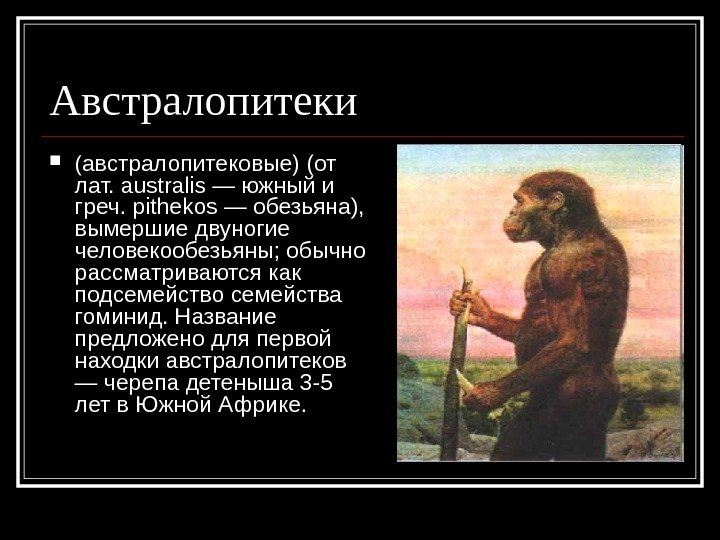 Австралопитеки

(австралопитековые) (от лат. australis — южный и греч. pithekos — обезьяна), вымершие двуногие человекообезьяны; обычно рассматриваются как подсемейство семейства гоминид. Название предложено для первой находки австралопитеков — черепа детеныша 3-5 лет в Южной Африке.